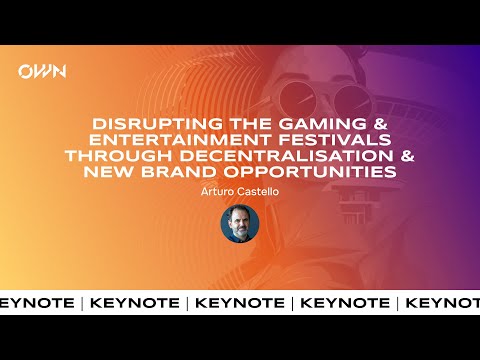 OWN

DISRUPTING THE GAMING & ENTERTAINMENT FESTIVALS THROUGH DECENTRALISATION & NEW BRAND OPPORTUNITIES

Arturo Castello

EYNOTE | KEYNOTE | KEYNOTE | KEYNOTE | KEYNOT